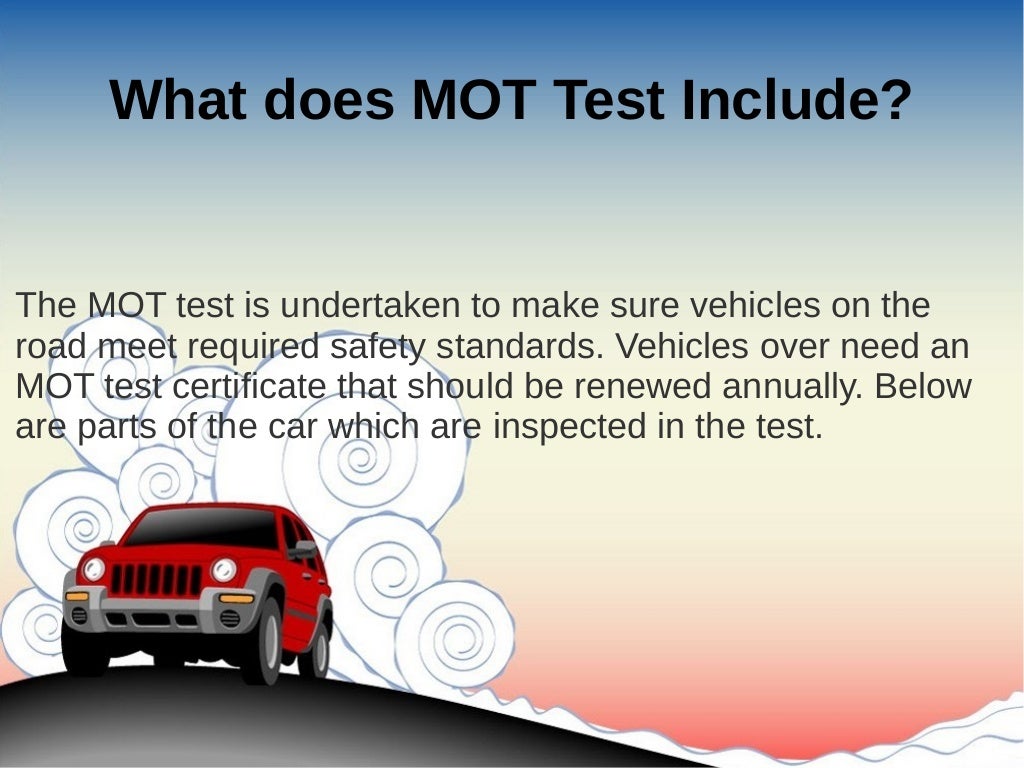 What does MOT Test Include?

The MOT test is undertaken to make sure vehicles on the road meet required safety standards. Vehicles over need an MOT test certificate that should be renewed annually. Below are parts of the car which are inspected in the test.